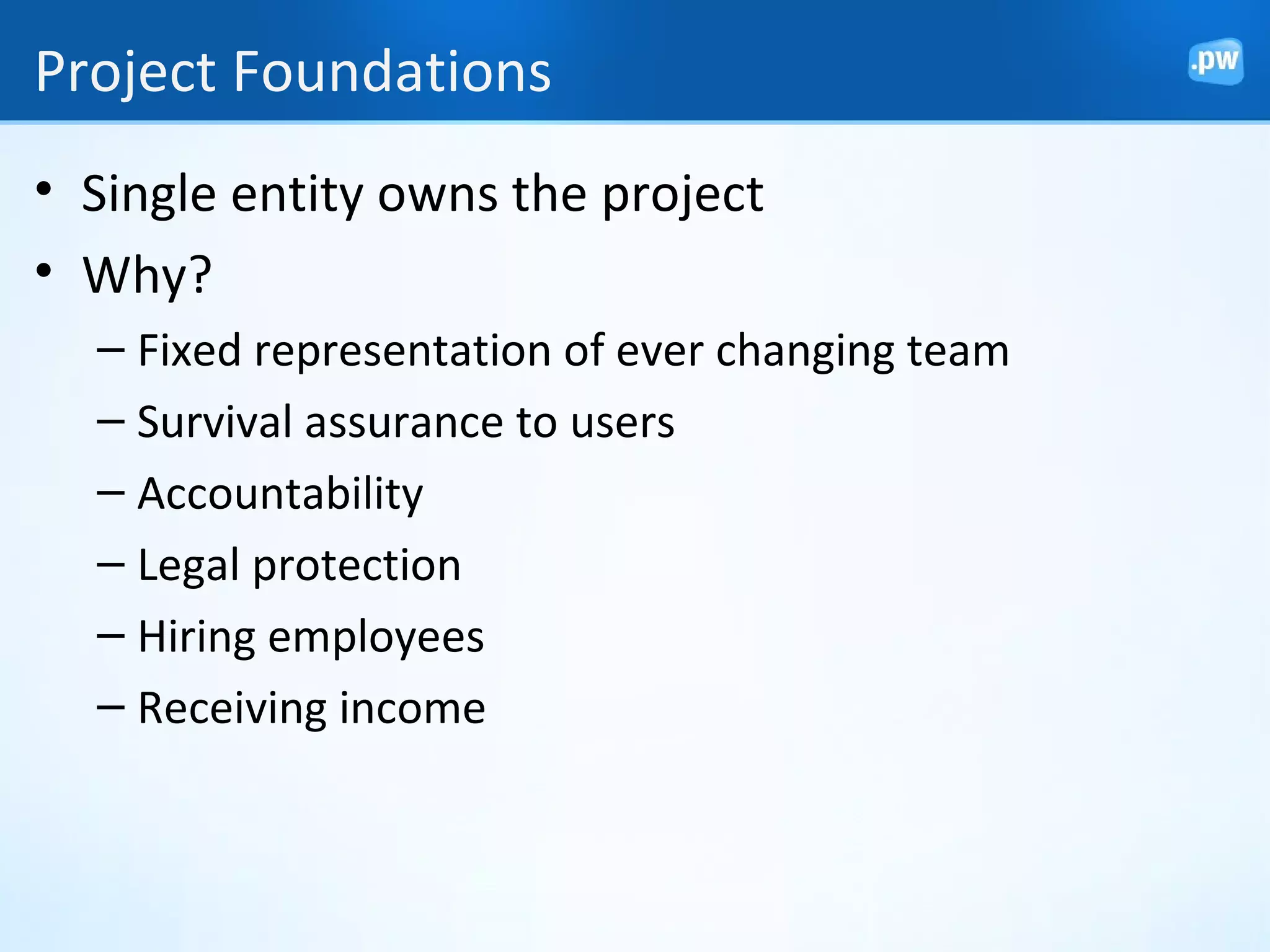 Project Foundations

.pw

• Single entity owns the project
• Why?
– Fixed representation of ever changing team
– Survival assurance to users
– Accountability
– Legal protection
– Hiring employees
– Receiving income